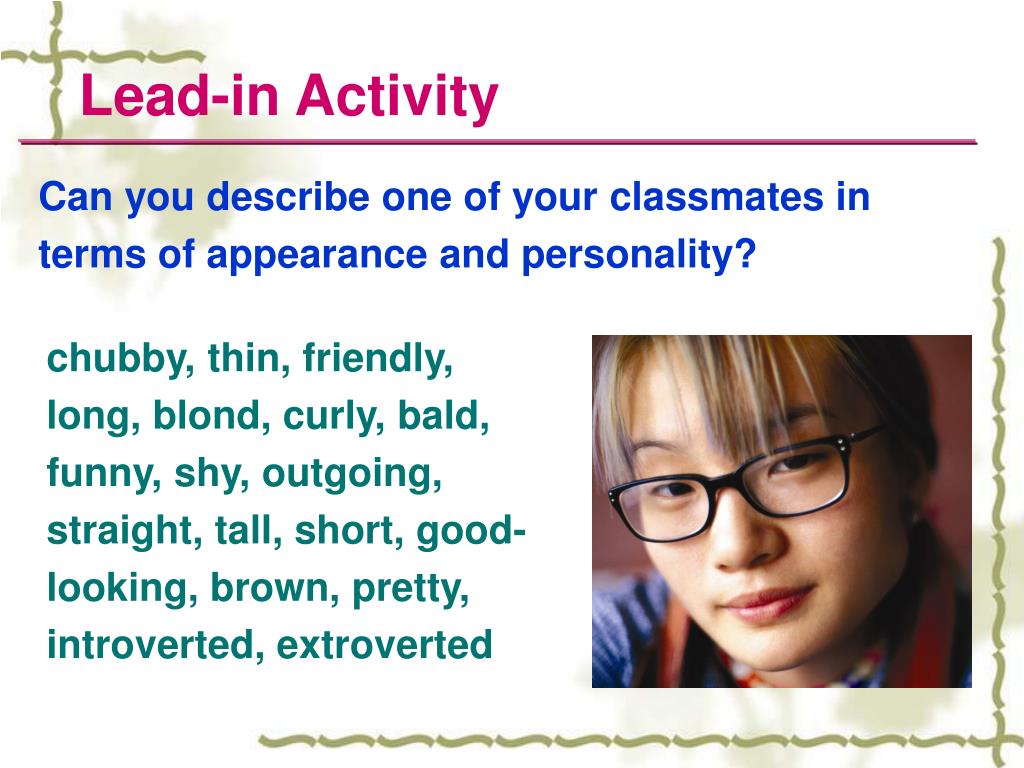 Lead-in Activity

Can you describe one of your classmates in terms of appearance and personality?

chubby, thin, friendly, long, blond, curly, bald, funny, shy, outgoing, straight, tall, short, good-looking, brown, pretty, introverted, extroverted